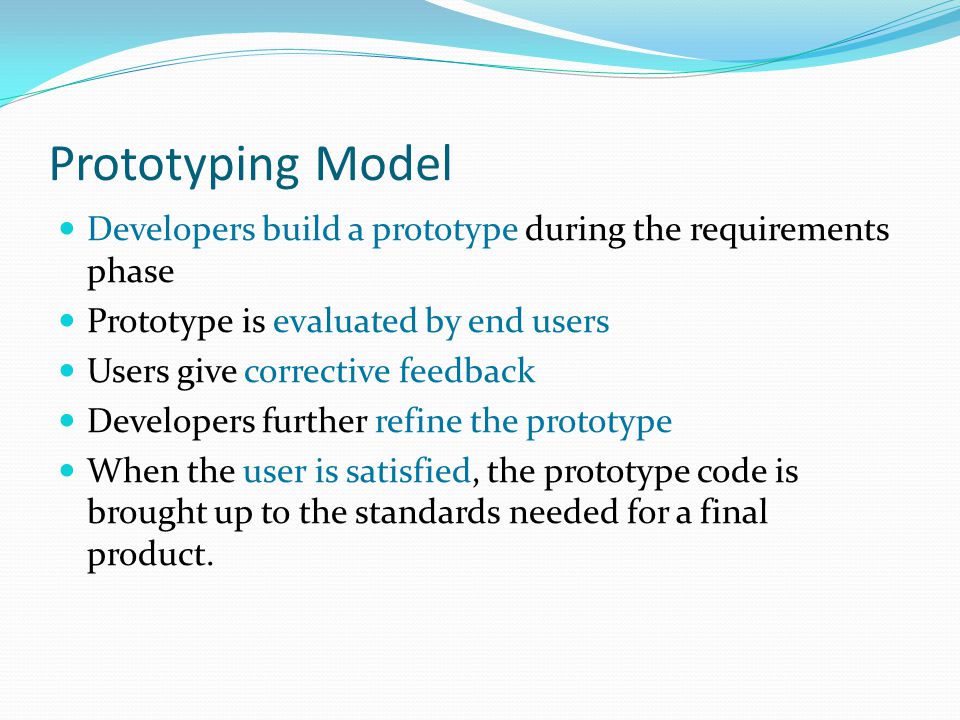 Prototyping Model

- Developers build a prototype during the requirements phase
- Prototype is evaluated by end users
- Users give corrective feedback
- Developers further refine the prototype
- When the user is satisfied, the prototype code is brought up to the standards needed for a final product.